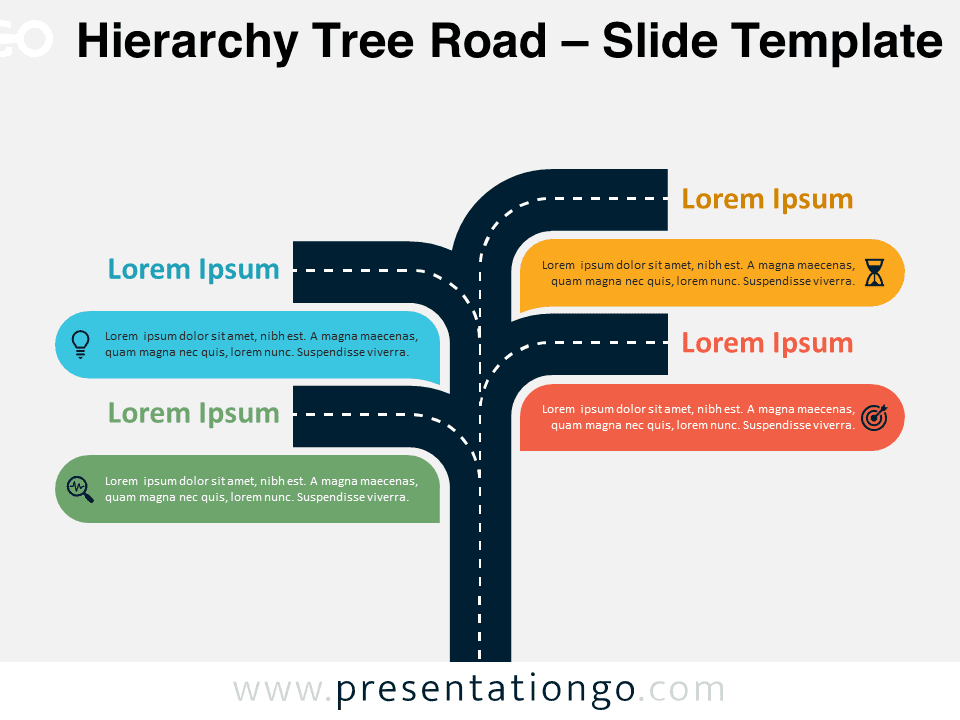 Hierarchy Tree Road – Slide Template

Lorem Ipsum

Lorem ipsum dolor sit amet, nibh est. A magna maecenas, quam magna nec quis, lorem nunc. Suspendisse viverra.

Lorem Ipsum

Lorem ipsum dolor sit amet, nibh est. A magna maecenas, quam magna nec quis, lorem nunc. Suspendisse viverra.

Lorem Ipsum

Lorem ipsum dolor sit amet, nibh est. A magna maecenas, quam magna nec quis, lorem nunc. Suspendisse viverra.

Lorem Ipsum

Lorem ipsum dolor sit amet, nibh est. A magna maecenas, quam magna nec quis, lorem nunc. Suspendisse viverra.

www.presentationgo.com